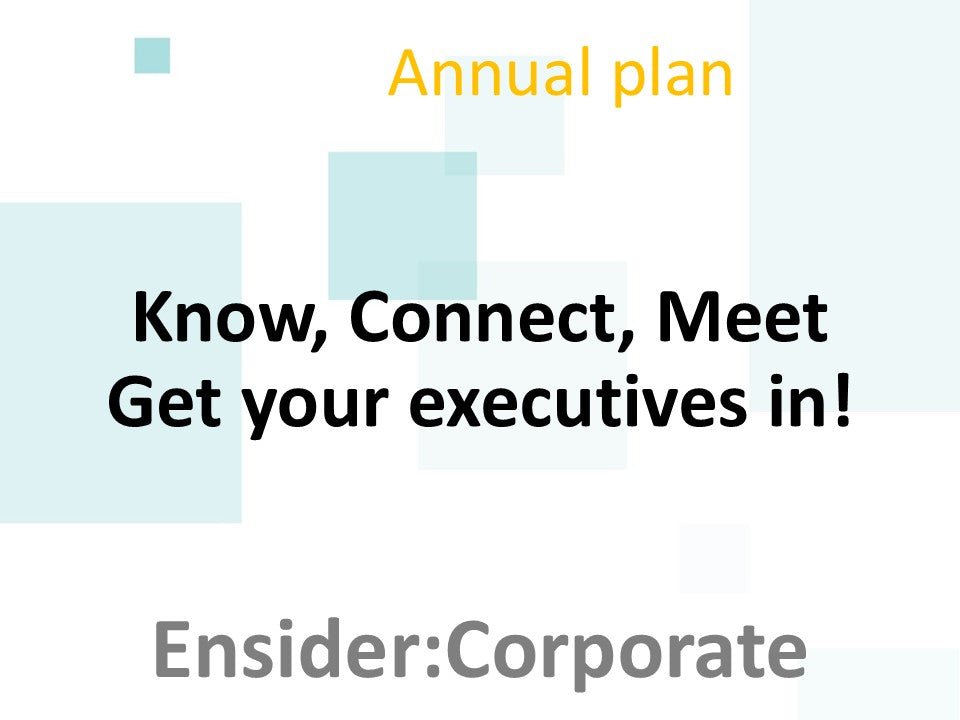 Annual plan

Know, Connect, Meet
Get your executives in!

Ensider:Corporate